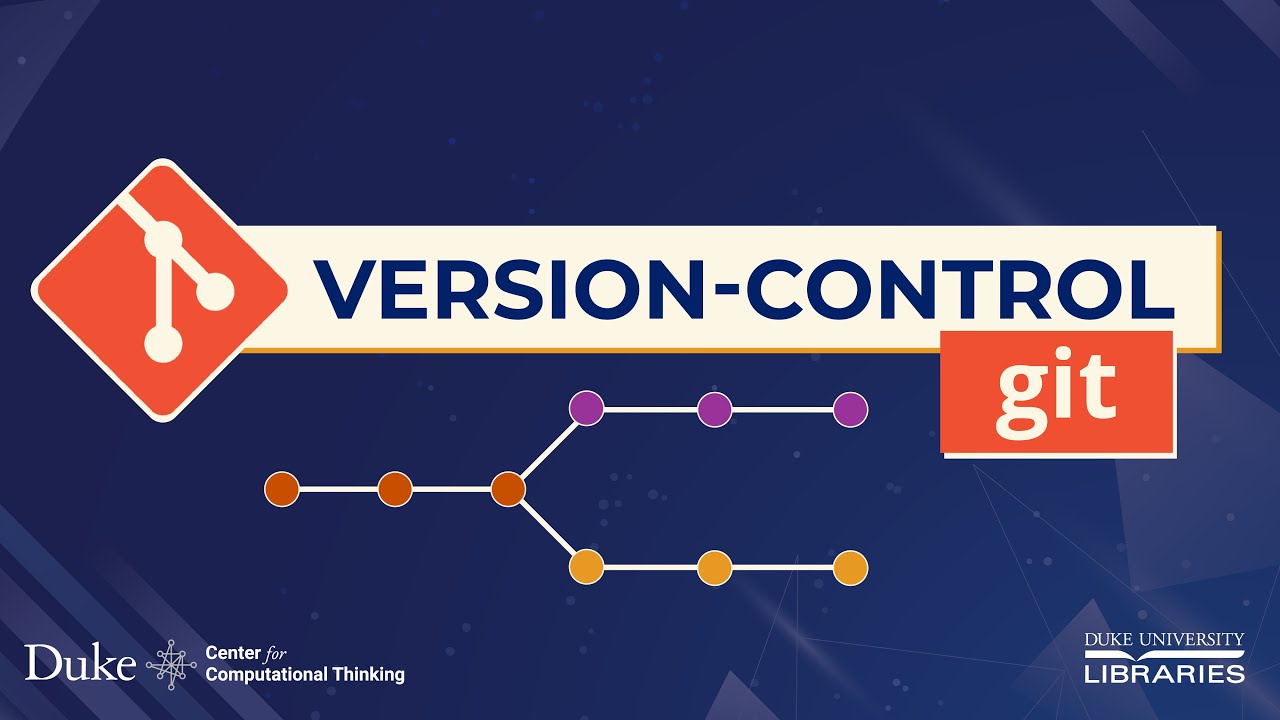 VERSION-CONTROL

git

Duke Center for Computational Thinking

DUKE UNIVERSITY LIBRARIES